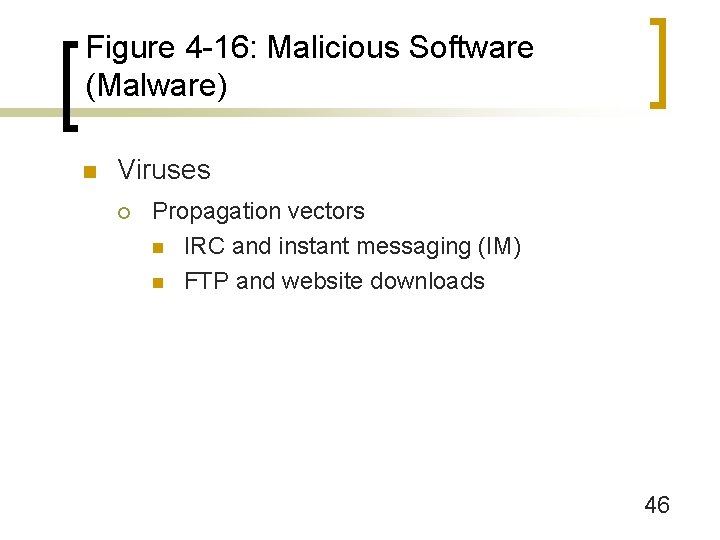 Figure 4-16: Malicious Software (Malware)

Viruses

Propagation vectors

IRC and instant messaging (IM)

FTP and website downloads

46